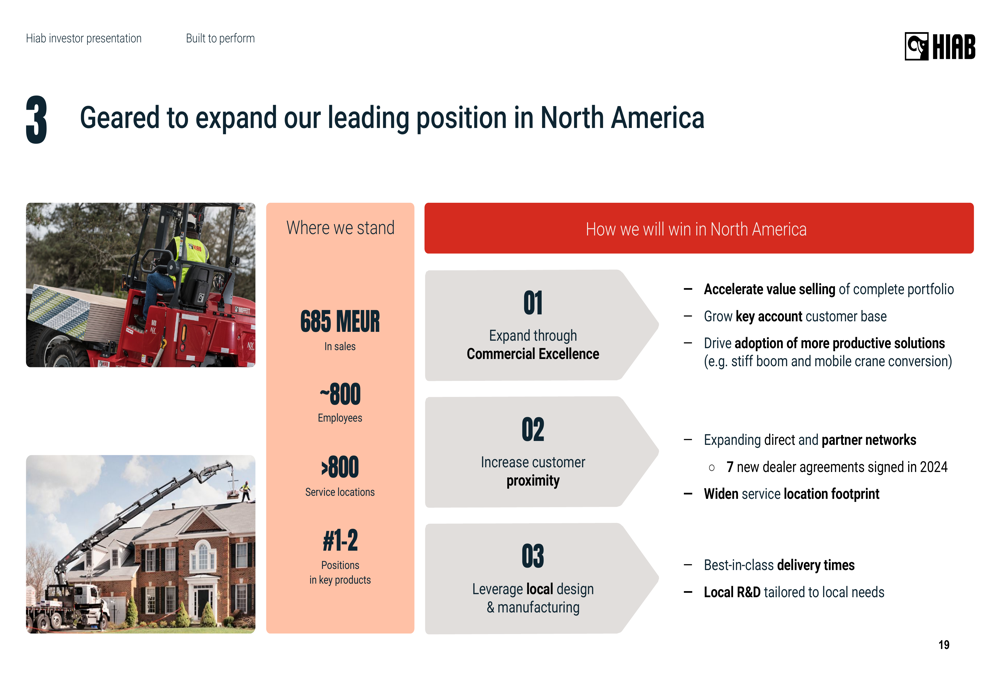 Hiab investor presentation Built to perform

HIAB

3 Geared to expand our leading position in North America

Where we stand

685 MEUR
In sales

~800
Employees

>800
Service locations

#1-2
Positions in key products

How we will win in North America

01
Expand through Commercial Excellence

– Accelerate value selling of complete portfolio
– Grow key account customer base
– Drive adoption of more productive solutions (e.g. stiff boom and mobile crane conversion)

02
Increase customer proximity

– Expanding direct and partner networks
○ 7 new dealer agreements signed in 2024
– Widen service location footprint

03
Leverage local design & manufacturing

– Best-in-class delivery times
– Local R&D tailored to local needs

19